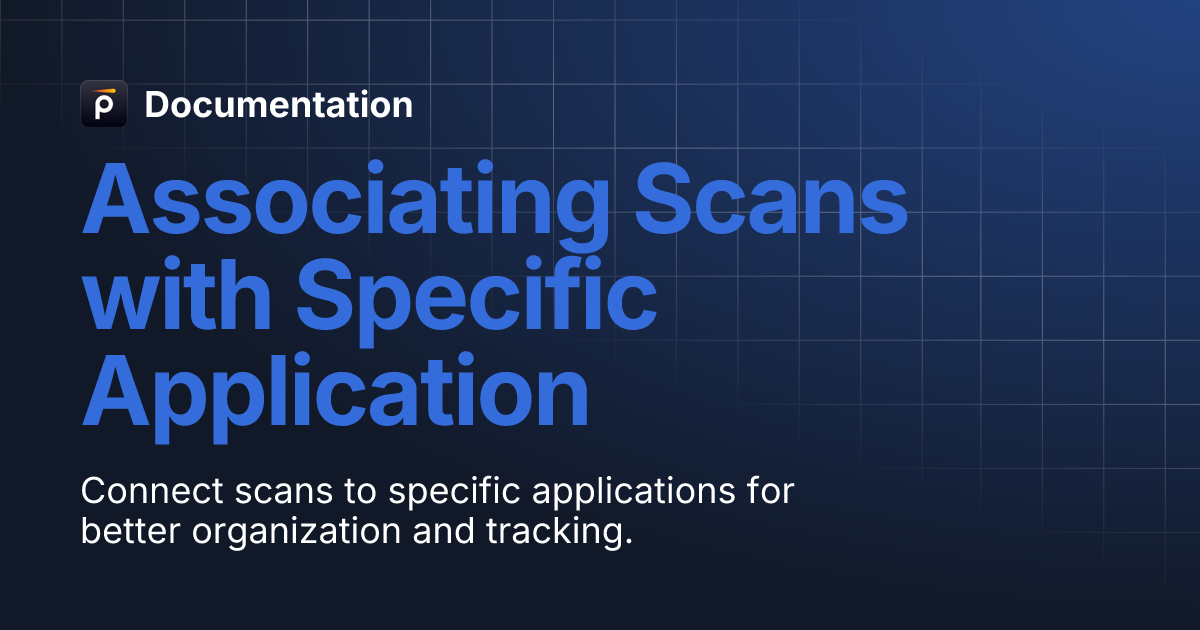 Documentation

Associating Scans with Specific Application

Connect scans to specific applications for better organization and tracking.